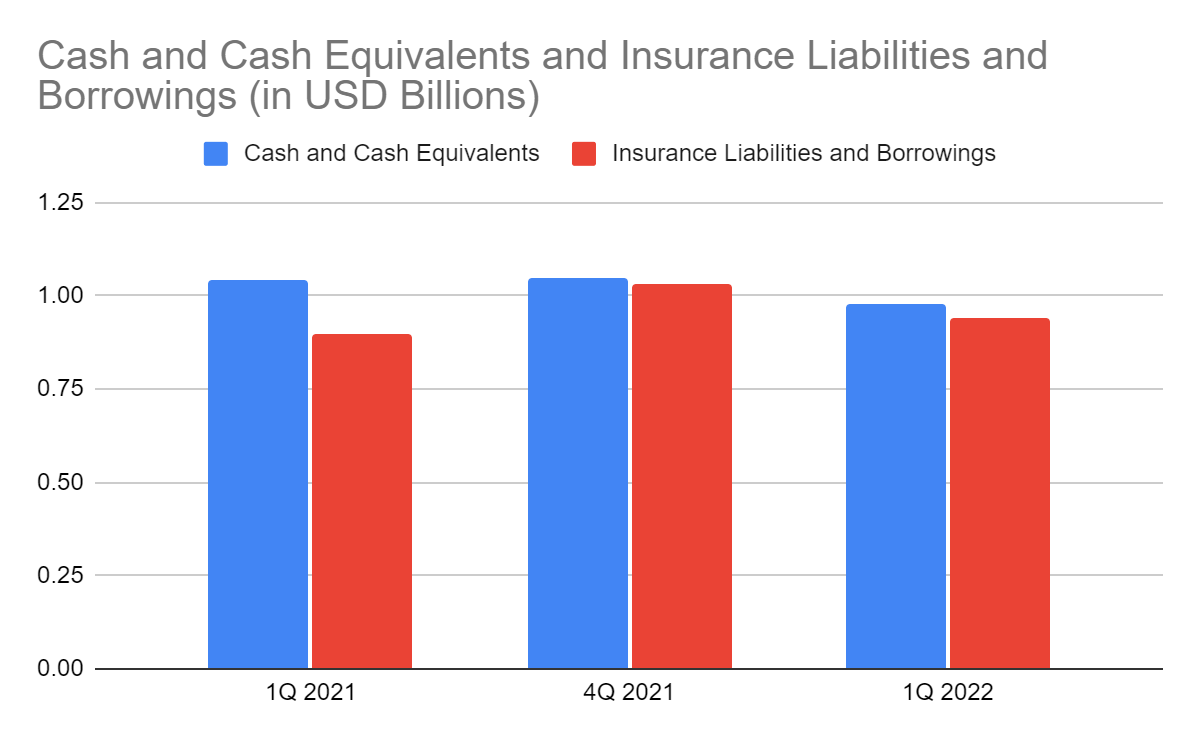 Cash and Cash Equivalents and Insurance Liabilities and Borrowings (in USD Billions)

Cash and Cash Equivalents
Insurance Liabilities and Borrowings

1.25
1.00
0.75
0.50
0.25
0.00

1Q 2021
4Q 2021
1Q 2022